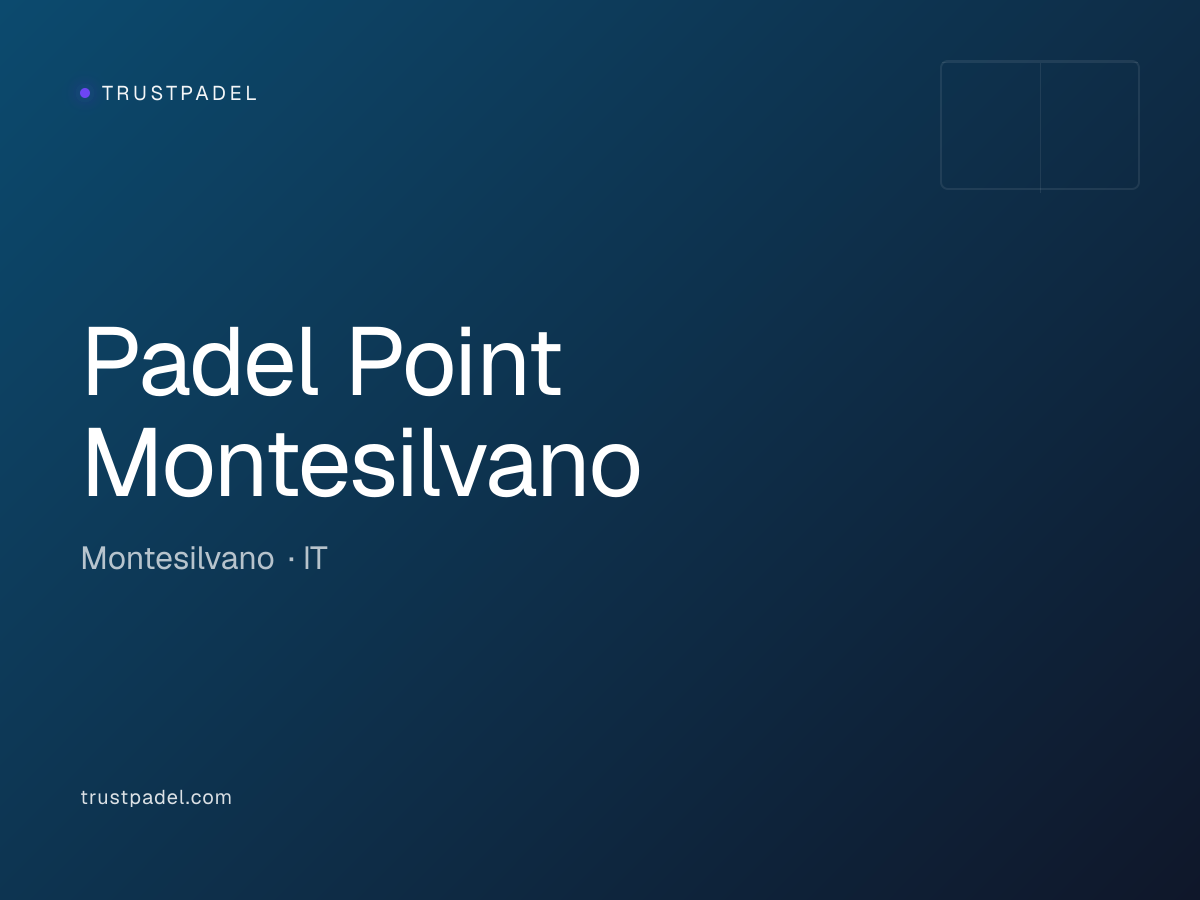 TRUSTPADEL

Padel Point Montesilvano

Montesilvano · IT

trustpadel.com